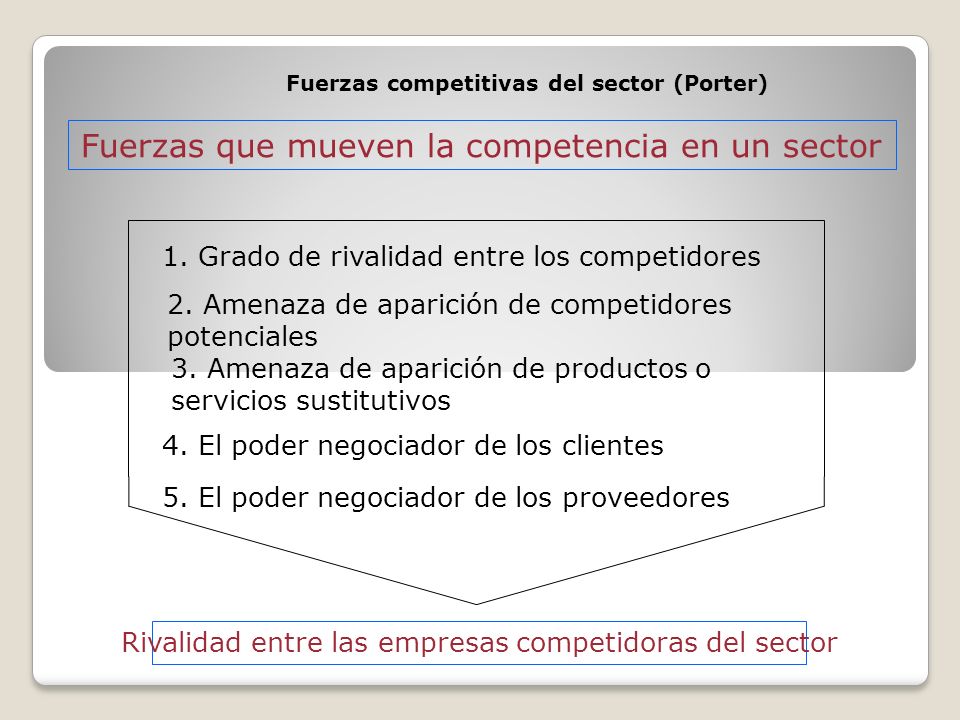 Fuerzas competitivas del sector (Porter)

Fuerzas que mueven la competencia en un sector

1. Grado de rivalidad entre los competidores

2. Amenaza de aparición de competidores potenciales

3. Amenaza de aparición de productos o servicios sustitutivos

4. El poder negociador de los clientes

5. El poder negociador de los proveedores

Rivalidad entre las empresas competidoras del sector